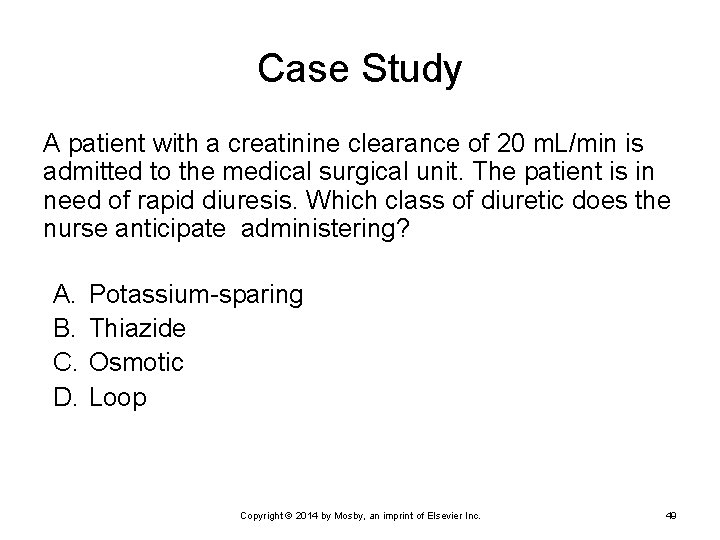 Case Study

A patient with a creatinine clearance of 20 mL/min is admitted to the medical surgical unit. The patient is in need of rapid diuresis. Which class of diuretic does the nurse anticipate administering?

A. Potassium-sparing
B. Thiazide
C. Osmotic
D. Loop

Copyright © 2014 by Mosby, an imprint of Elsevier Inc.

49